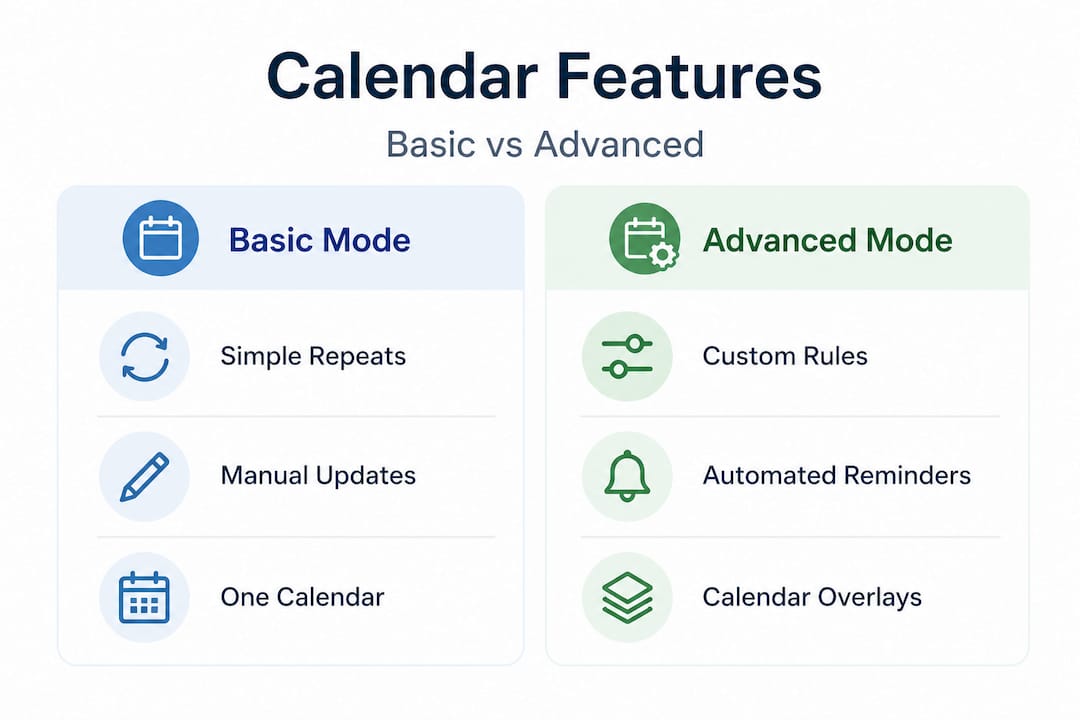 Calendar Features

Basic vs Advanced

Basic Mode

Simple Repeats

Manual Updates

One Calendar

Advanced Mode

Custom Rules

Automated Reminders

Calendar Overlays